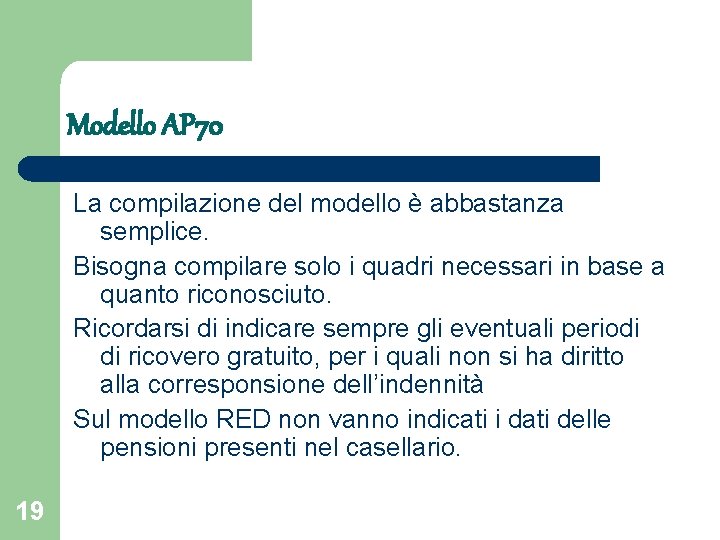 Modello AP70

La compilazione del modello è abbastanza semplice.

Bisogna compilare solo i quadri necessari in base a quanto riconosciuto.

Ricordarsi di indicare sempre gli eventuali periodi di ricovero gratuito, per i quali non si ha diritto alla corresponsione dell'indennità

Sul modello RED non vanno indicati i dati delle pensioni presenti nel casellario.

19